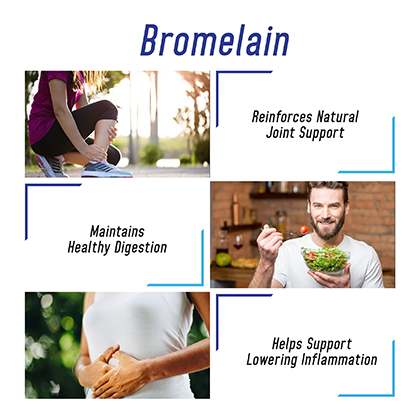 Bromelain

Reinforces Natural Joint Support

Maintains Healthy Digestion

Helps Support Lowering Inflammation